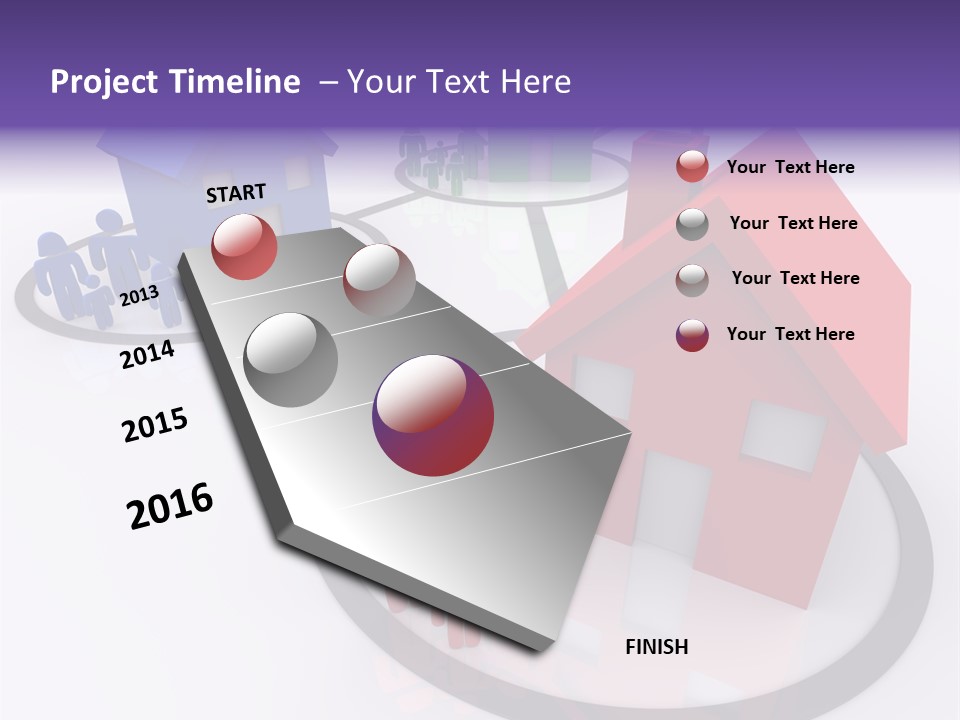 Project Timeline – Your Text Here

START

2013

2014

2015

2016

FINISH

Your Text Here

Your Text Here

Your Text Here

Your Text Here